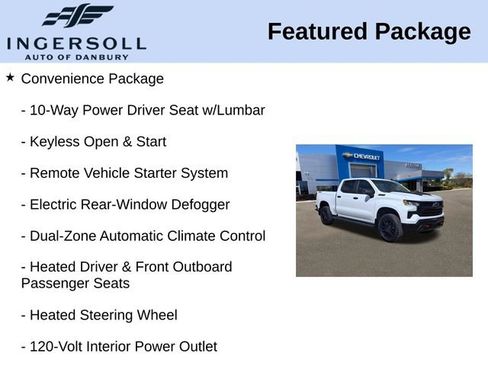 INGERSOLL
AUTO OF DANBURY

Featured Package

★ Convenience Package

- 10-Way Power Driver Seat w/Lumbar

- Keyless Open & Start

- Remote Vehicle Starter System

- Electric Rear-Window Defogger

- Dual-Zone Automatic Climate Control

- Heated Driver & Front Outboard Passenger Seats

- Heated Steering Wheel

- 120-Volt Interior Power Outlet

CHEVROLET